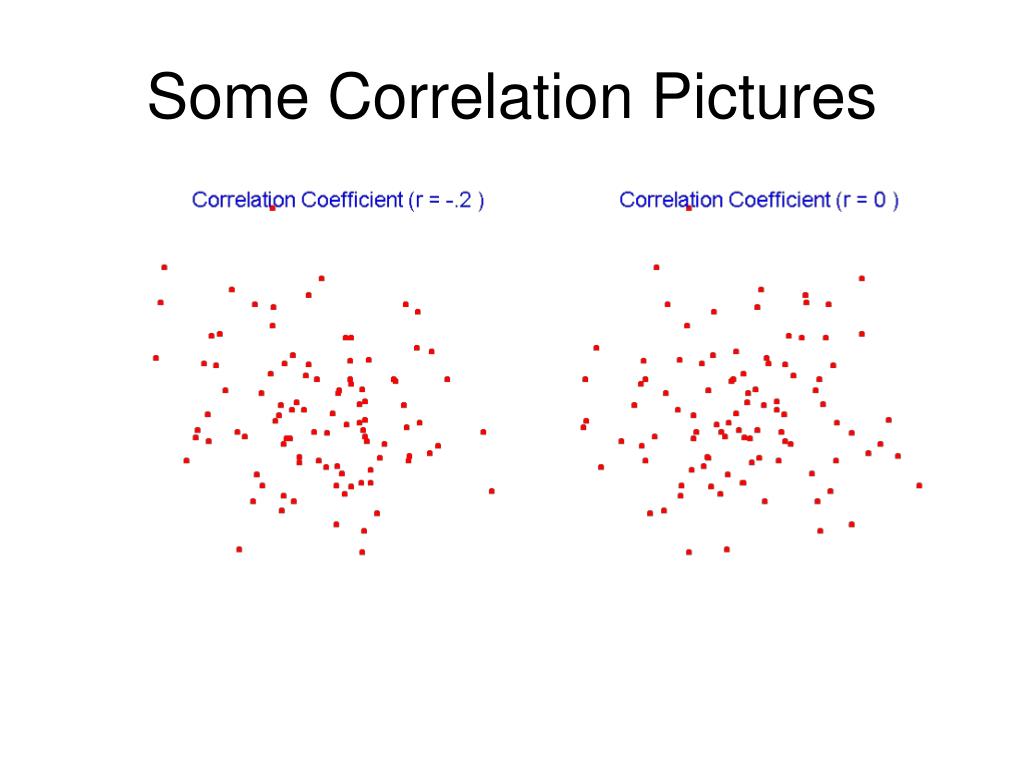 Some Correlation Pictures

Correlation Coefficient (r = -.2 )

Correlation Coefficient (r = 0 )